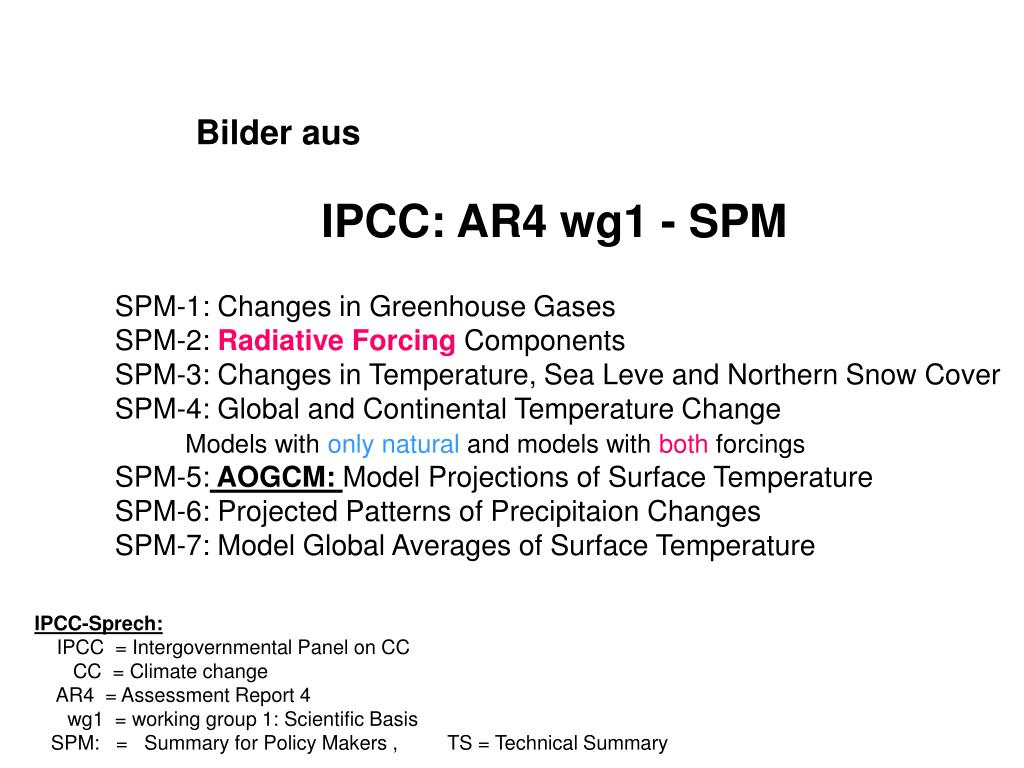 Bilder aus

IPCC: AR4 wg1 - SPM

SPM-1: Changes in Greenhouse Gases
SPM-2: Radiative Forcing Components
SPM-3: Changes in Temperature, Sea Leve and Northern Snow Cover
SPM-4: Global and Continental Temperature Change
Models with only natural and models with both forcings
SPM-5: AOGCM: Model Projections of Surface Temperature
SPM-6: Projected Patterns of Precipitaion Changes
SPM-7: Model Global Averages of Surface Temperature

IPCC-Sprech:
IPCC = Intergovernmental Panel on CC
CC = Climate change
AR4 = Assessment Report 4
wg1 = working group 1: Scientific Basis
SPM: = Summary for Policy Makers , TS = Technical Summary